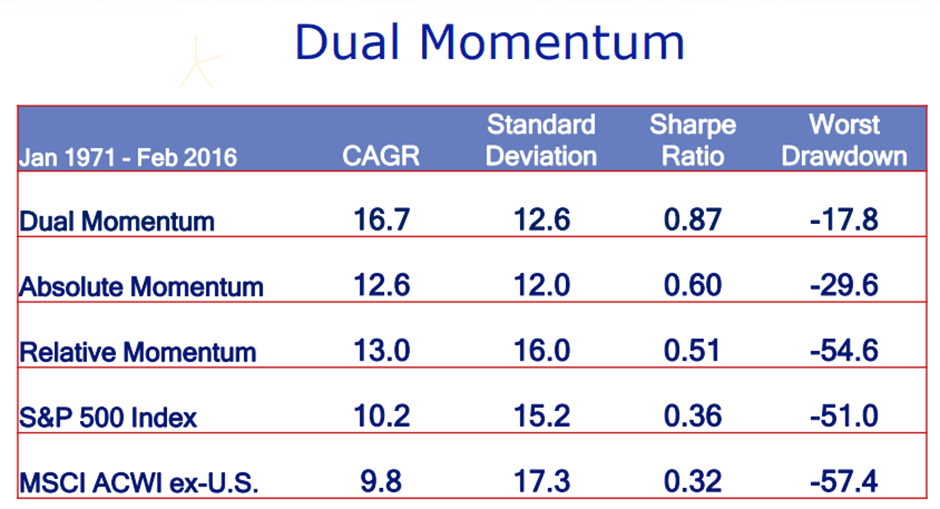 Dual Momentum

| Jan 1971 - Feb 2016 | CAGR | Standard Deviation | Sharpe Ratio | Worst Drawdown |
|---|---|---|---|---|
| Dual Momentum | 16.7 | 12.6 | 0.87 | -17.8 |
| Absolute Momentum | 12.6 | 12.0 | 0.60 | -29.6 |
| Relative Momentum | 13.0 | 16.0 | 0.51 | -54.6 |
| S&P 500 Index | 10.2 | 15.2 | 0.36 | -51.0 |
| MSCI ACWI ex-U.S. | 9.8 | 17.3 | 0.32 | -57.4 |